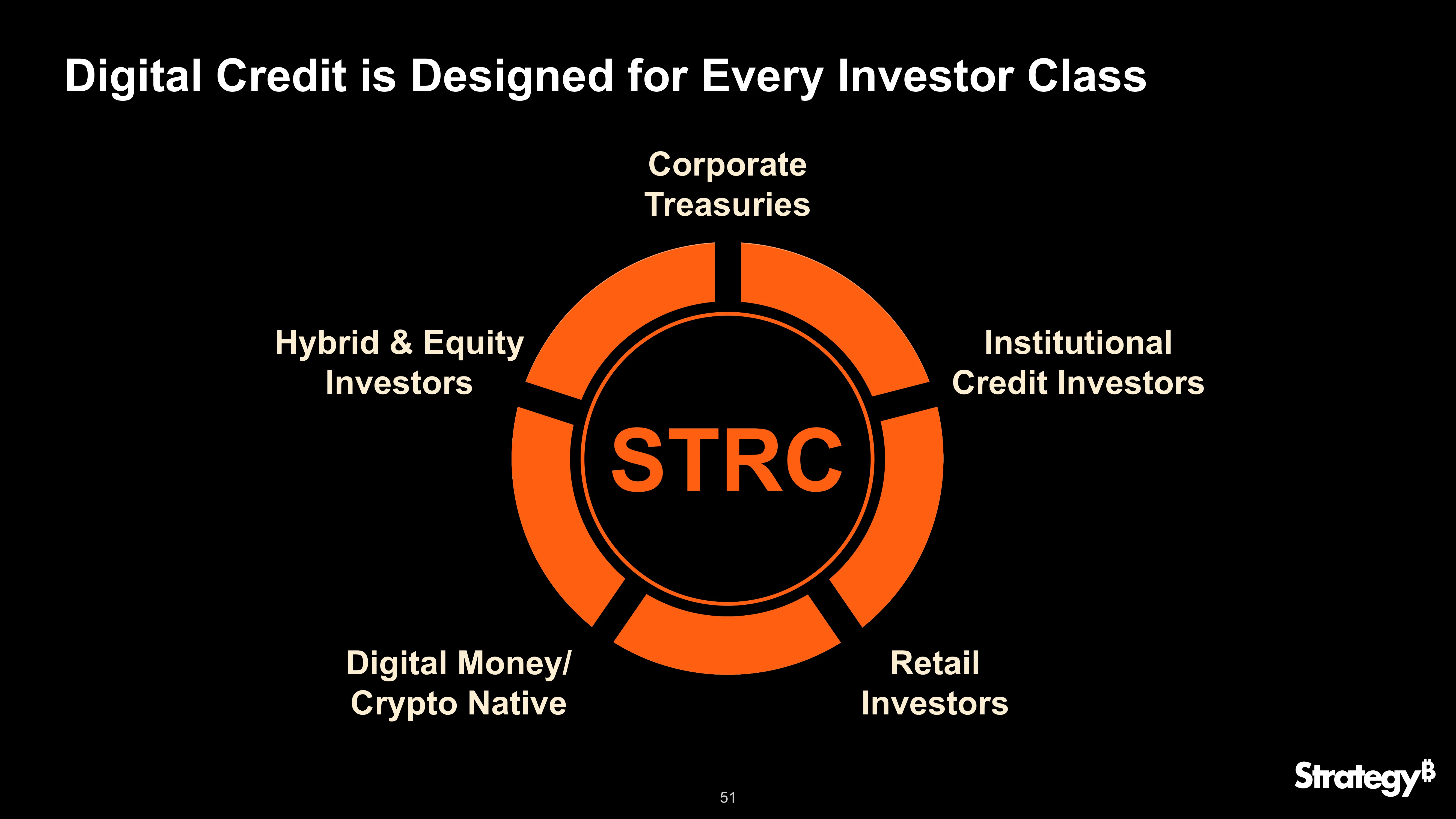 Digital Credit is Designed for Every Investor Class

Corporate
Treasuries

Hybrid & Equity
Investors

Institutional
Credit Investors

STRC

Digital Money/
Crypto Native

Retail
Investors

51

Strategy₿